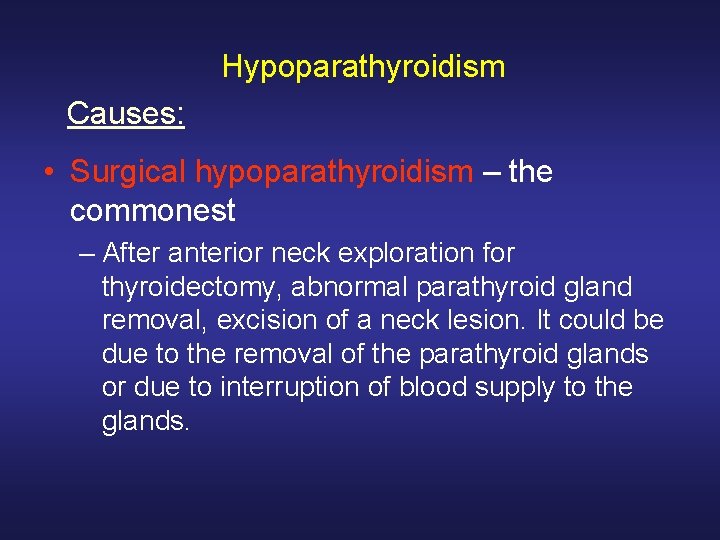 Hypoparathyroidism

Causes:

• Surgical hypoparathyroidism – the commonest

– After anterior neck exploration for thyroidectomy, abnormal parathyroid gland removal, excision of a neck lesion. It could be due to the removal of the parathyroid glands or due to interruption of blood supply to the glands.